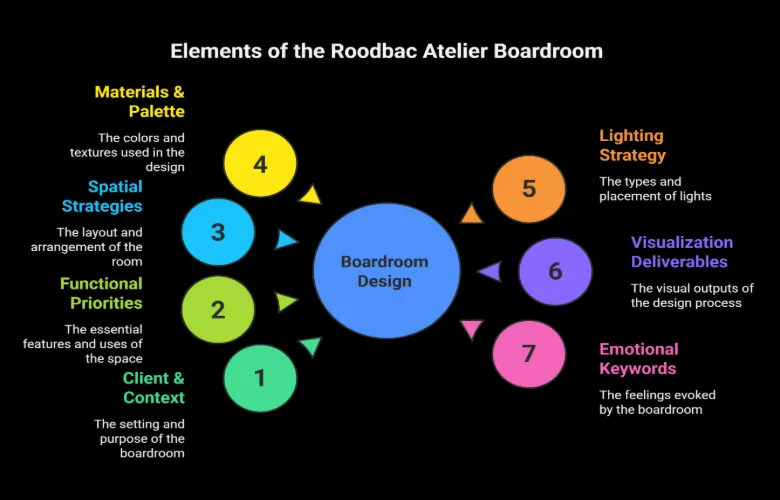 Elements of the Roodbac Atelier Boardroom

Materials & Palette

The colors and textures used in the design

4

Spatial Strategies

The layout and arrangement of the room

3

Functional Priorities

The essential features and uses of the space

2

Client & Context

The setting and purpose of the boardroom

1

Boardroom Design

Lighting Strategy

The types and placement of lights

5

Visualization Deliverables

The visual outputs of the design process

6

Emotional Keywords

The feelings evoked by the boardroom

7